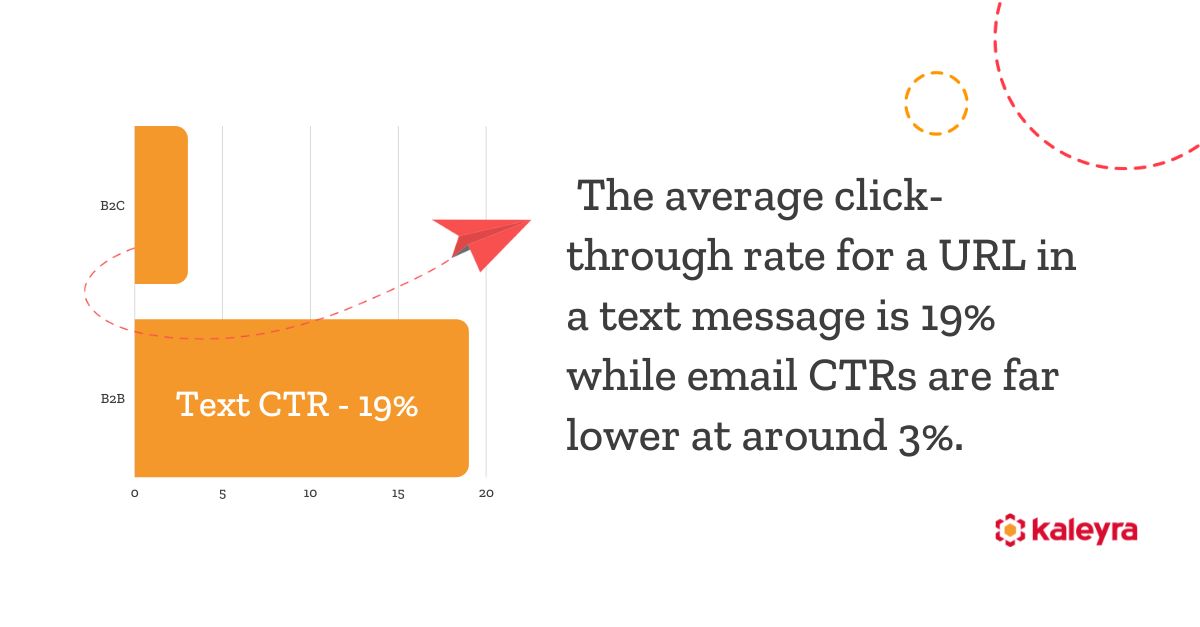 B2C

B2B

Text CTR - 19%

0
5
10
15
20

The average click-through rate for a URL in a text message is 19% while email CTRs are far lower at around 3%.

kaleyra